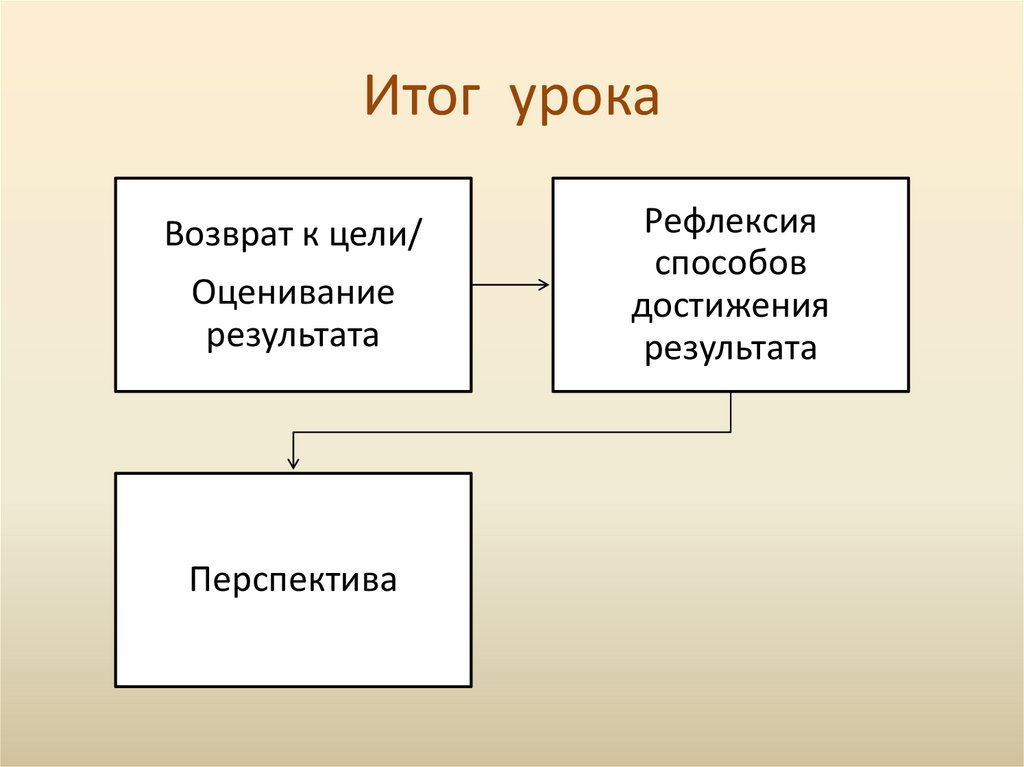 Итог урока

Возврат к цели/

Оценивание результата

Рефлексия способов достижения результата

Перспектива